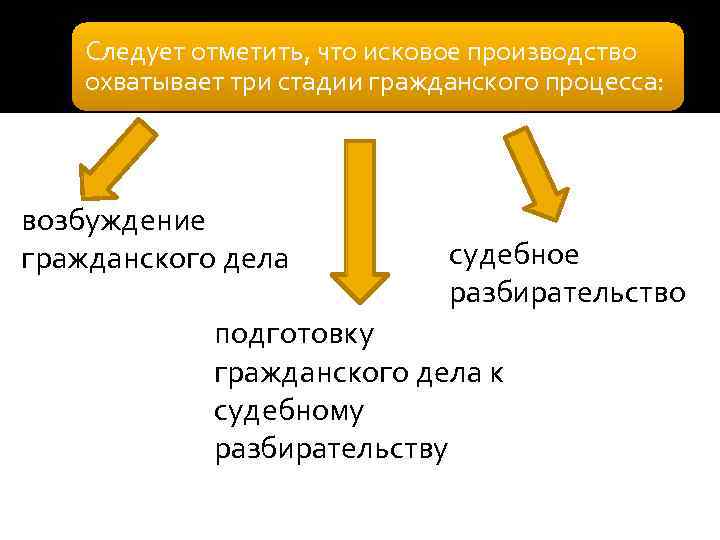 Следует отметить, что исковое производство охватывает три стадии гражданского процесса:

возбуждение гражданского дела

подготовку гражданского дела к судебному разбирательству

судебное разбирательство